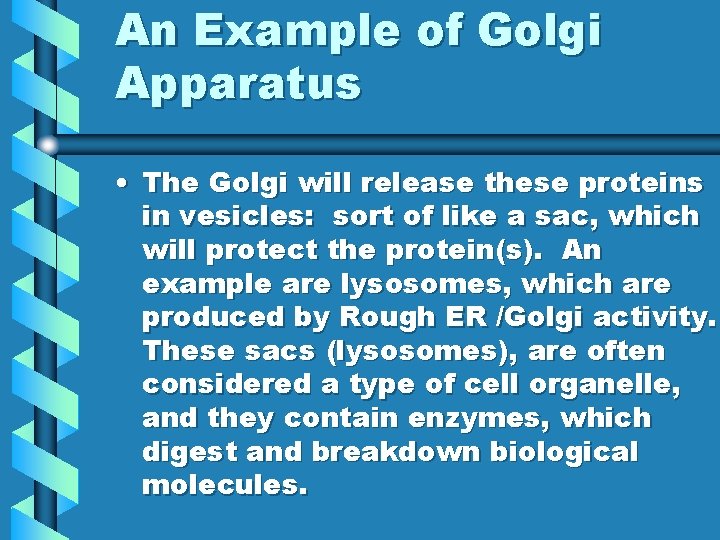 An Example of Golgi Apparatus

• The Golgi will release these proteins in vesicles:  sort of like a sac, which will protect the protein(s).  An example are lysosomes, which are produced by Rough ER /Golgi activity.  These sacs (lysosomes), are often considered a type of cell organelle, and they contain enzymes, which digest and breakdown biological molecules.